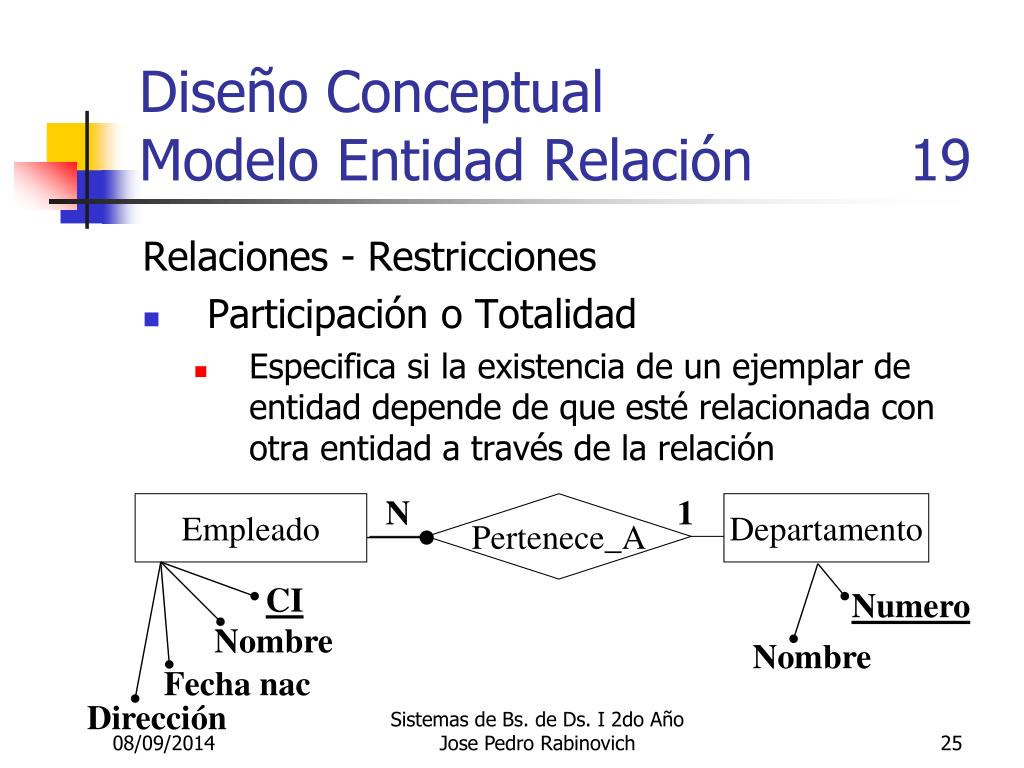 Diseño Conceptual
Modelo Entidad Relación 19

Relaciones - Restricciones

Participación o Totalidad

Especifica si la existencia de un ejemplar de entidad depende de que esté relacionada con otra entidad a través de la relación

Empleado
N
Pertenece_A
1
Departamento
CI
Nombre
Fecha nac
Dirección
Numero
Nombre

08/09/2014
Sistemas de Bs. de Ds. I 2do Año
Jose Pedro Rabinovich
25